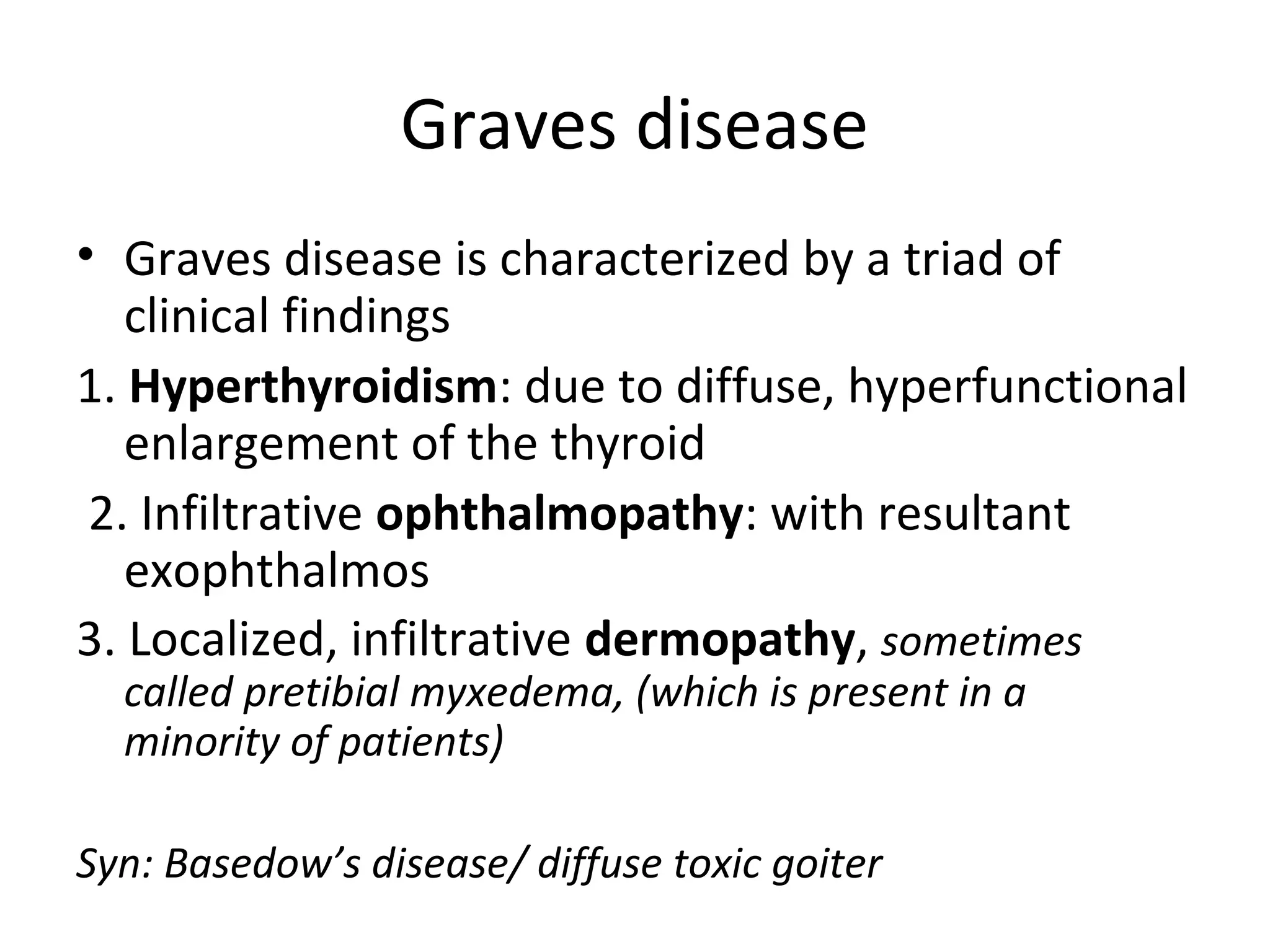 Graves disease

• Graves disease is characterized by a triad of clinical findings

1. Hyperthyroidism: due to diffuse, hyperfunctional enlargement of the thyroid

2. Infiltrative ophthalmopathy: with resultant exophthalmos

3. Localized, infiltrative dermopathy, sometimes called pretibial myxedema, (which is present in a minority of patients)

Syn: Basedow’s disease/ diffuse toxic goiter